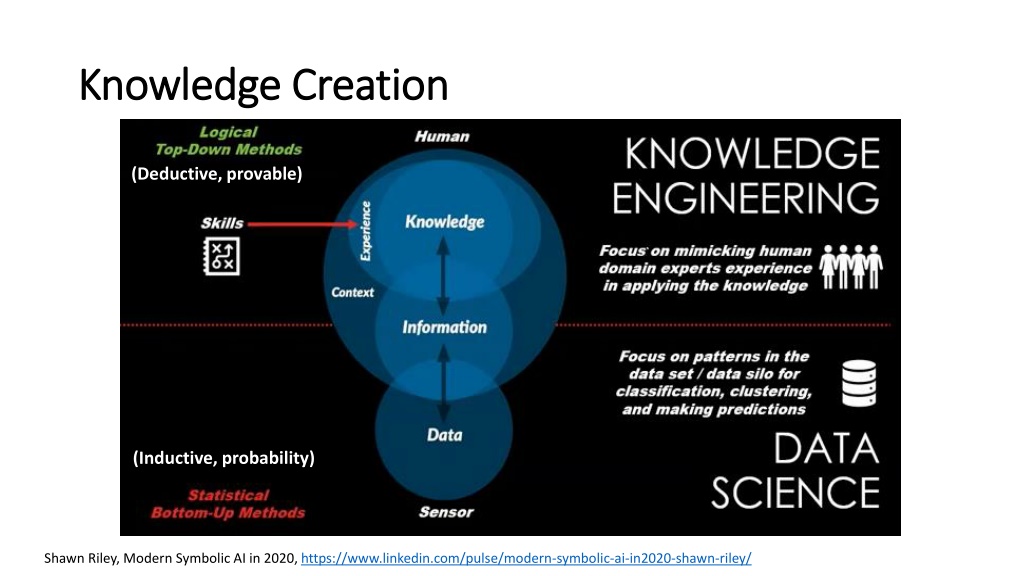 Knowledge Creation

Logical Top-Down Methods

(Deductive, provable)

Skills

Human

Experience

Knowledge

Context

Information

Data

Sensor

(Inductive, probability)

Statistical Bottom-Up Methods

KNOWLEDGE ENGINEERING

Focus on mimicking human domain experts experience in applying the knowledge

Focus on patterns in the data set / data silo for classification, clustering, and making predictions

DATA SCIENCE

Shawn Riley, Modern Symbolic AI in 2020, https://www.linkedin.com/pulse/modern-symbolic-ai-in2020-shawn-riley/